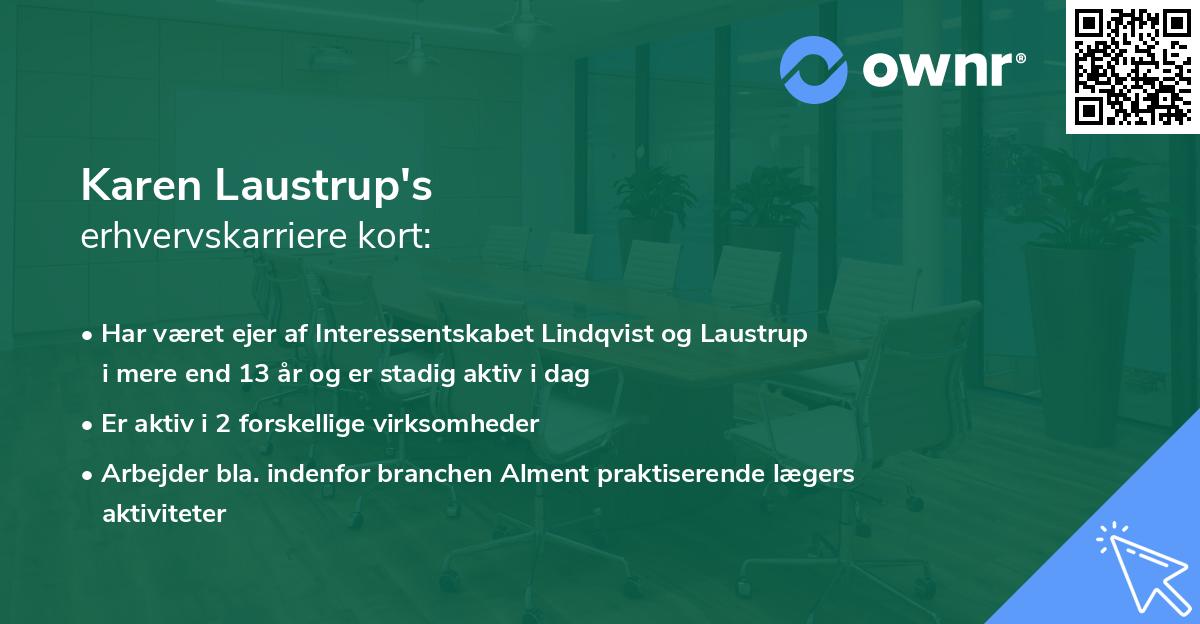 ownr®

Karen Laustrup's
erhvervskarriere kort:

• Har været ejer af Interessentskabet Lindqvist og Laustrup i mere end 13 år og er stadig aktiv i dag
• Er aktiv i 2 forskellige virksomheder
• Arbejder bla. indenfor branchen Alment praktiserende lægers aktiviteter